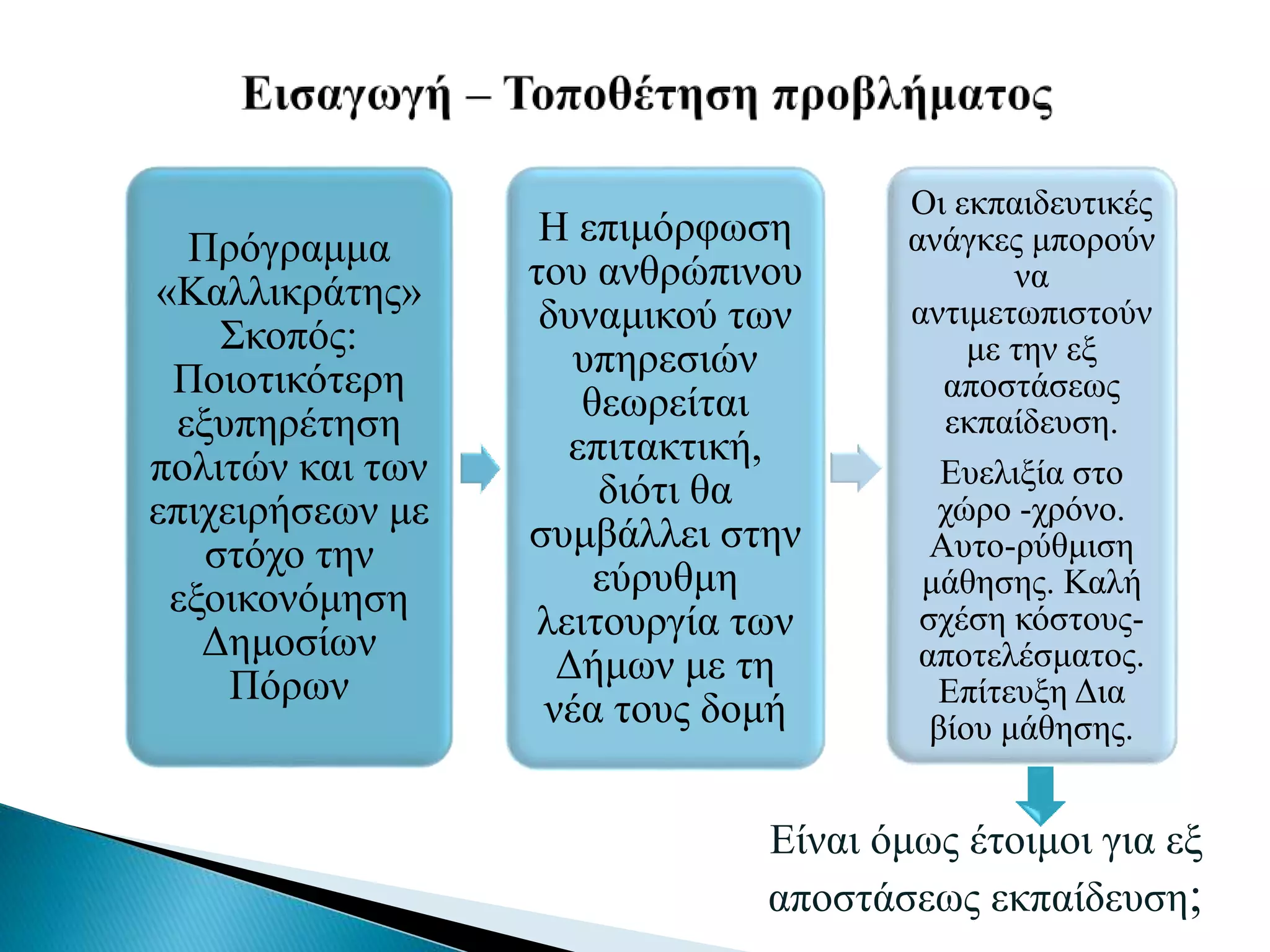 Εισαγωγή – Τοποθέτηση προβλήματος

Πρόγραμμα «Καλλικράτης» Σκοπός: Ποιοτικότερη εξυπηρέτηση πολιτών και των επιχειρήσεων με στόχο την εξοικονόμηση Δημοσίων Πόρων

Η επιμόρφωση του ανθρώπινου δυναμικού των υπηρεσιών θεωρείται επιτακτική, διότι θα συμβάλλει στην εύρυθμη λειτουργία των Δήμων με τη νέα τους δομή

Οι εκπαιδευτικές ανάγκες μπορούν να αντιμετωπιστούν με την εξ αποστάσεως εκπαίδευση.

Ευελιξία στο χώρο -χρόνο. Αυτο-ρύθμιση μάθησης. Καλή σχέση κόστους-αποτελέσματος. Επίτευξη Δια βίου μάθησης.

Είναι όμως έτοιμοι για εξ αποστάσεως εκπαίδευση;